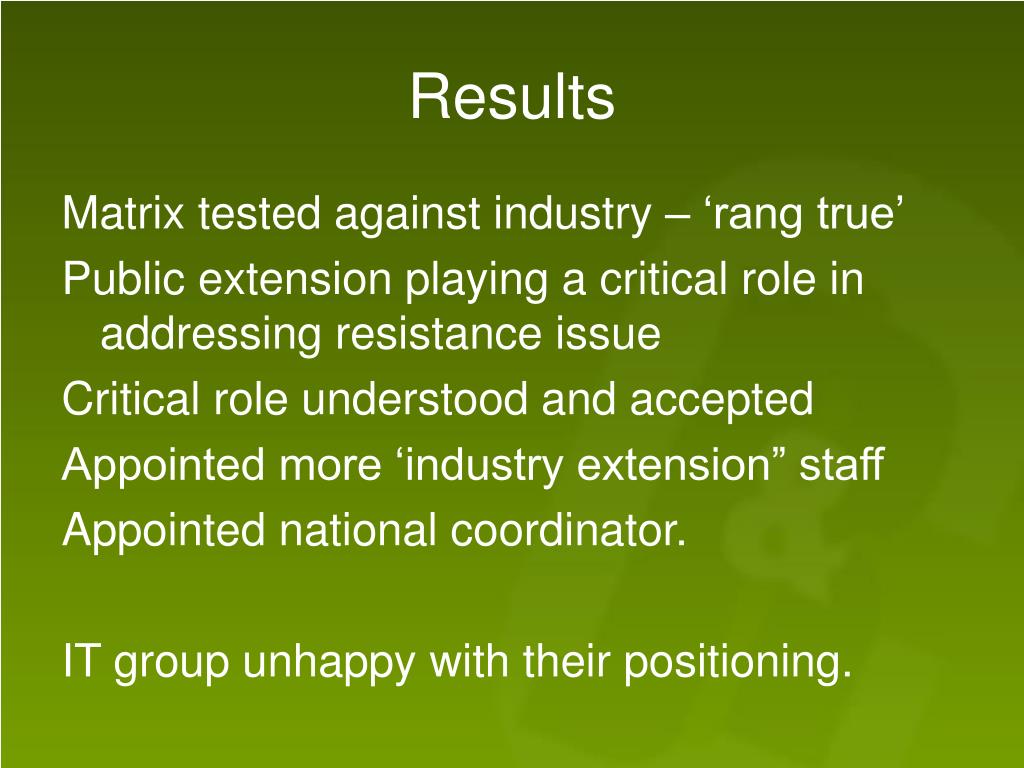 Results

Matrix tested against industry – ‘rang true’
Public extension playing a critical role in addressing resistance issue
Critical role understood and accepted
Appointed more ‘industry extension” staff
Appointed national coordinator.

IT group unhappy with their positioning.